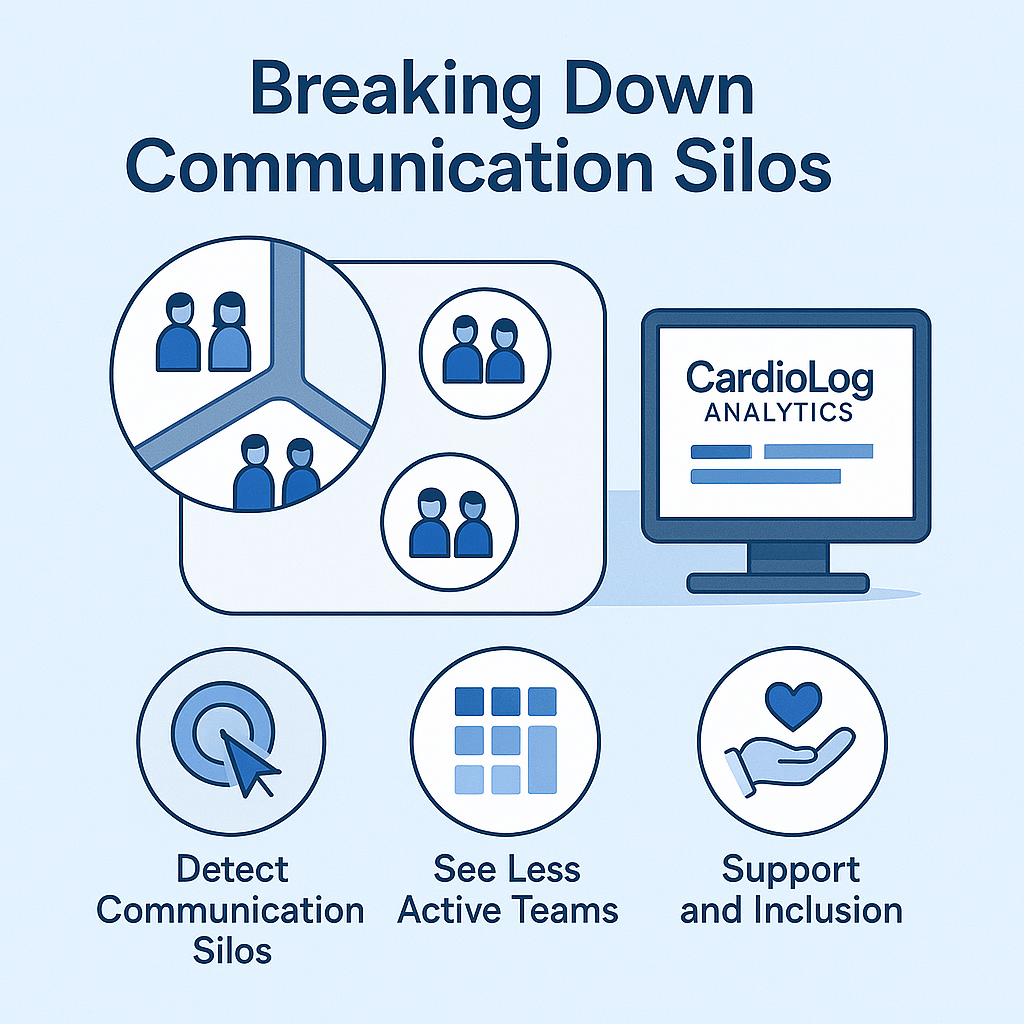 Breaking Down Communication Silos

CardioLog ANALYTICS

Detect Communication Silos

See Less Active Teams

Support and Inclusion